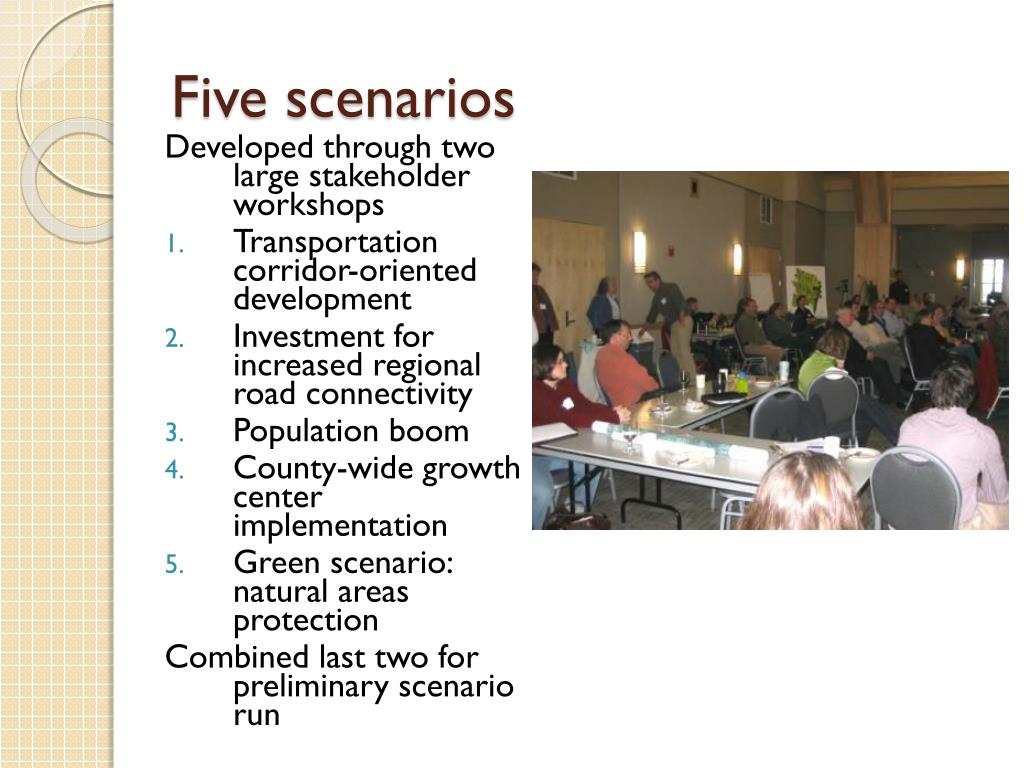 Five scenarios

Developed through two large stakeholder workshops

1. Transportation corridor-oriented development
2. Investment for increased regional road connectivity
3. Population boom
4. County-wide growth center implementation
5. Green scenario: natural areas protection

Combined last two for preliminary scenario run